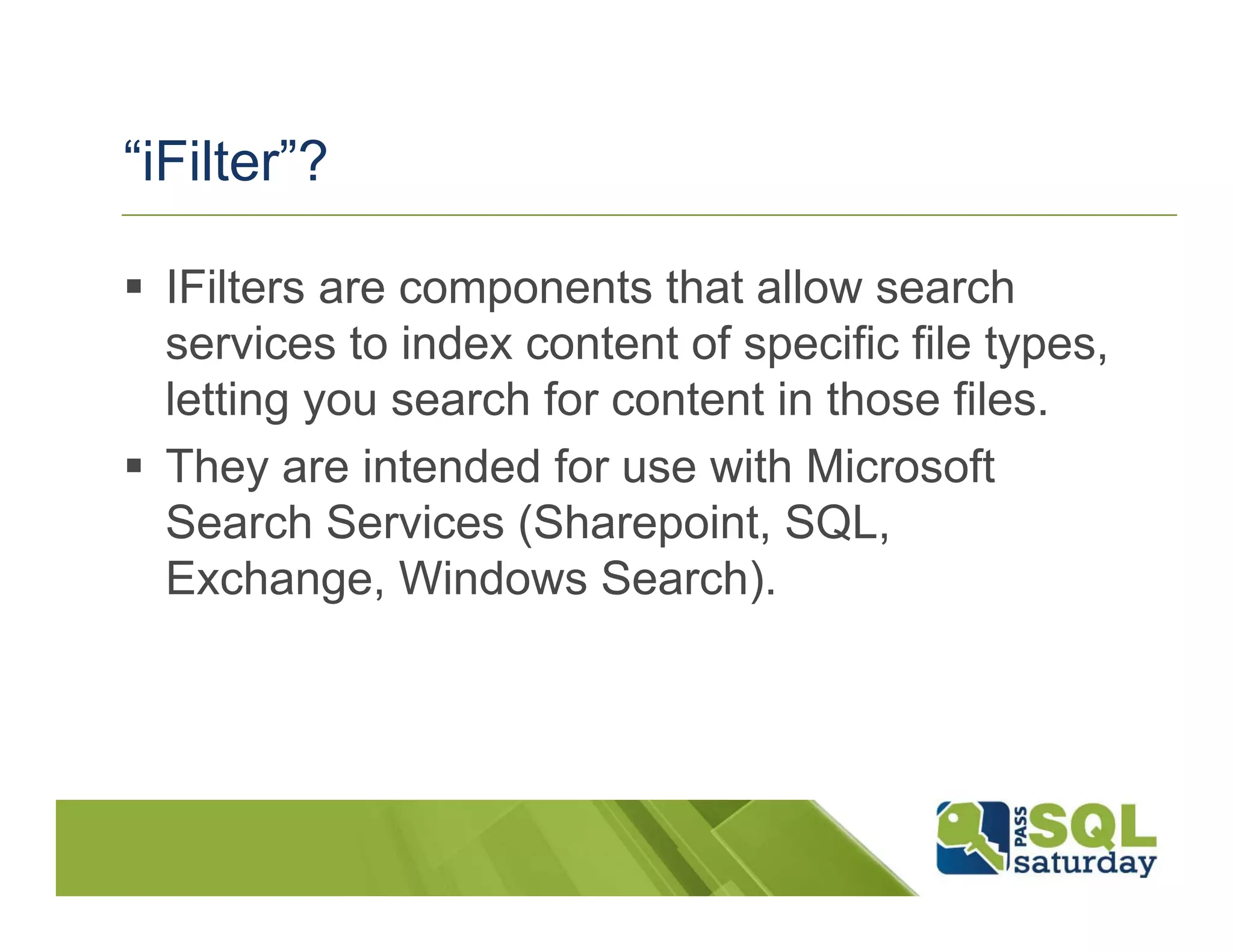 “iFilter”?

▪ IFilters are components that allow search services to index content of specific file types, letting you search for content in those files.

▪ They are intended for use with Microsoft Search Services (Sharepoint, SQL, Exchange, Windows Search).

PASS SQL saturday